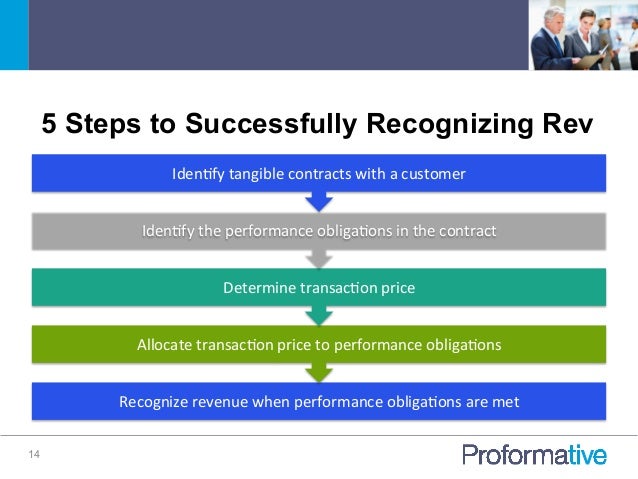 5 Steps to Successfully Recognizing Rev

Identify tangible contracts with a customer

Identify the performance obligations in the contract

Determine transaction price

Allocate transaction price to performance obligations

Recognize revenue when performance obligations are met

14

Proformative